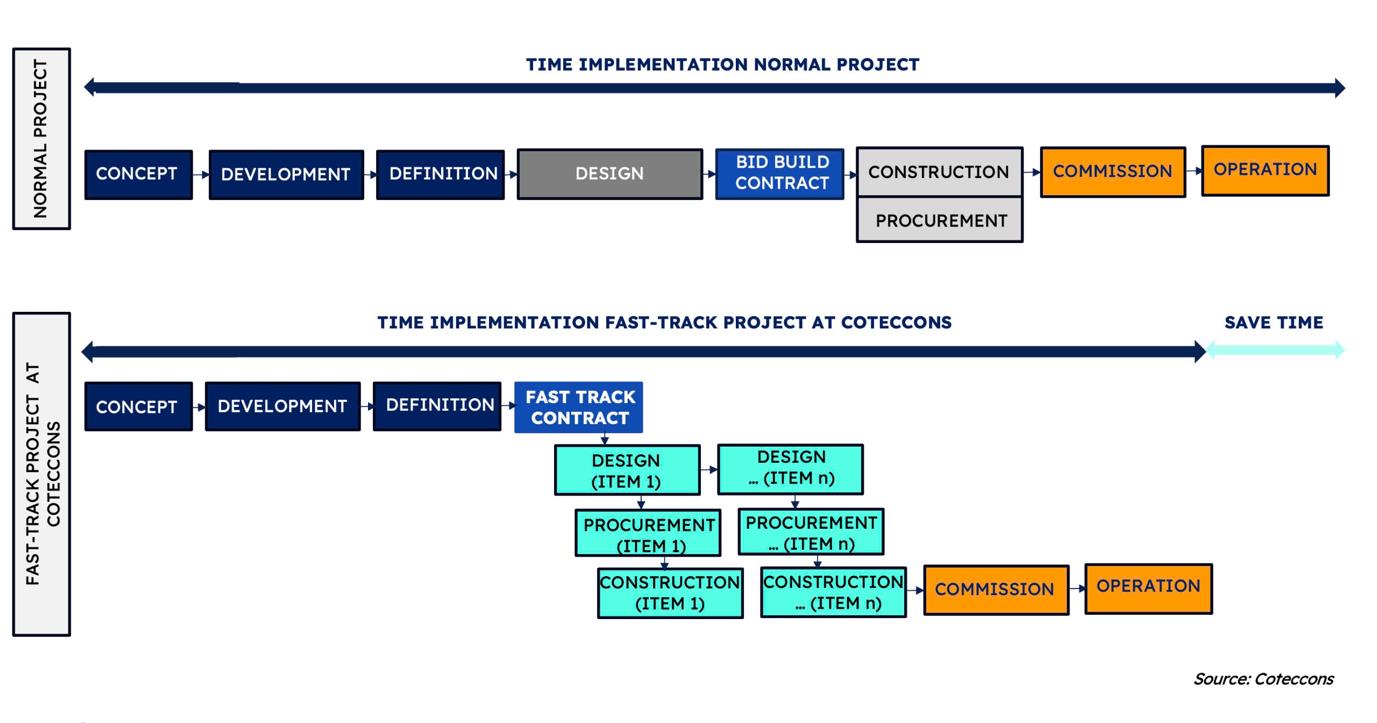 NORMAL PROJECT

TIME IMPLEMENTATION NORMAL PROJECT

CONCEPT
DEVELOPMENT
DEFINITION
DESIGN
BID BUILD CONTRACT
CONSTRUCTION
PROCUREMENT
COMMISSION
OPERATION

FAST-TRACK PROJECT AT COTECCONS

TIME IMPLEMENTATION FAST-TRACK PROJECT AT COTECCONS

SAVE TIME

CONCEPT
DEVELOPMENT
DEFINITION
FAST TRACK CONTRACT
DESIGN (ITEM 1)
DESIGN … (ITEM n)
PROCUREMENT (ITEM 1)
PROCUREMENT … (ITEM n)
CONSTRUCTION (ITEM 1)
CONSTRUCTION … (ITEM n)
COMMISSION
OPERATION

Source: Coteccons